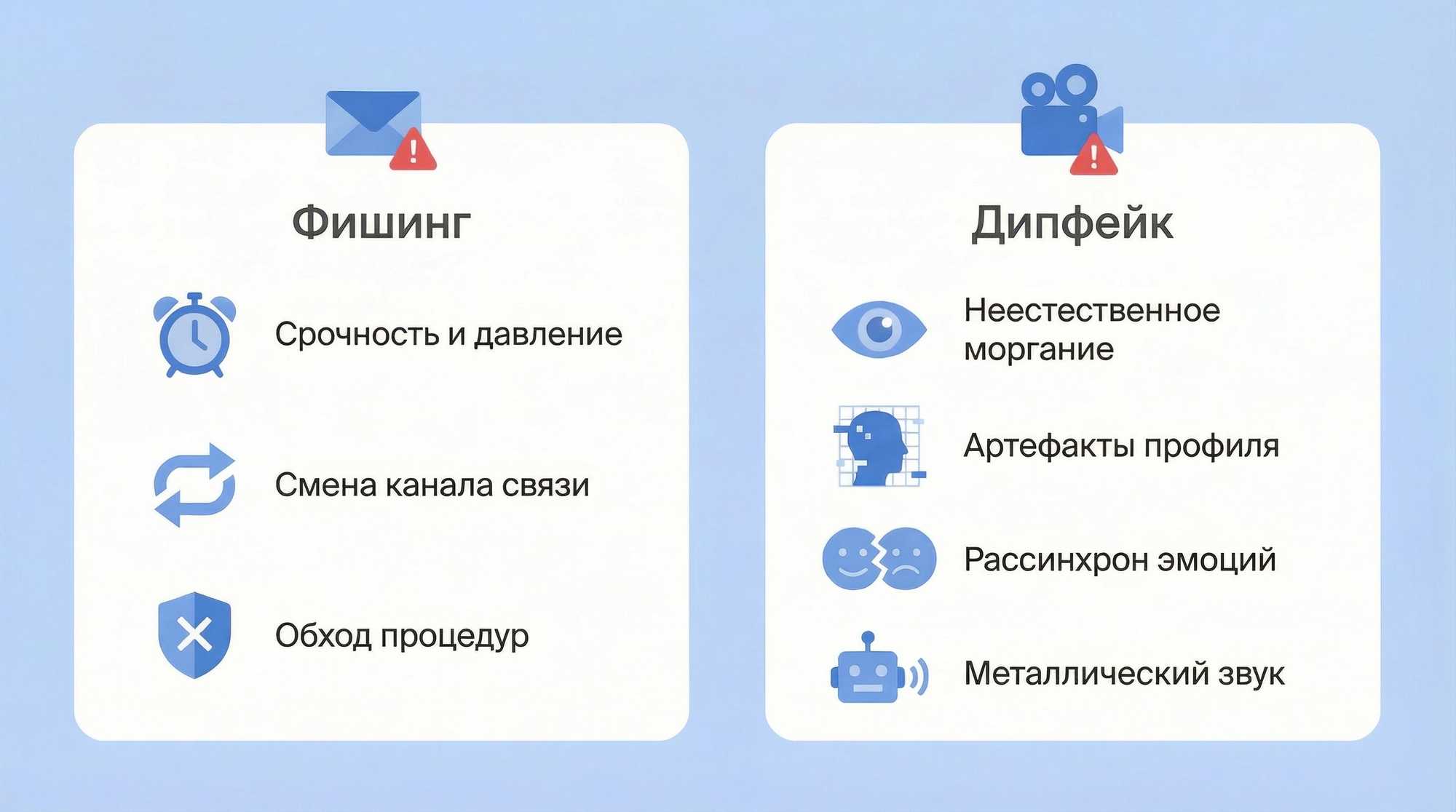 Фишинг

Срочность и давление

Смена канала связи

Обход процедур

Дипфейк

Неестественное моргание

Артефакты профиля

Рассинхрон эмоций

Металлический звук